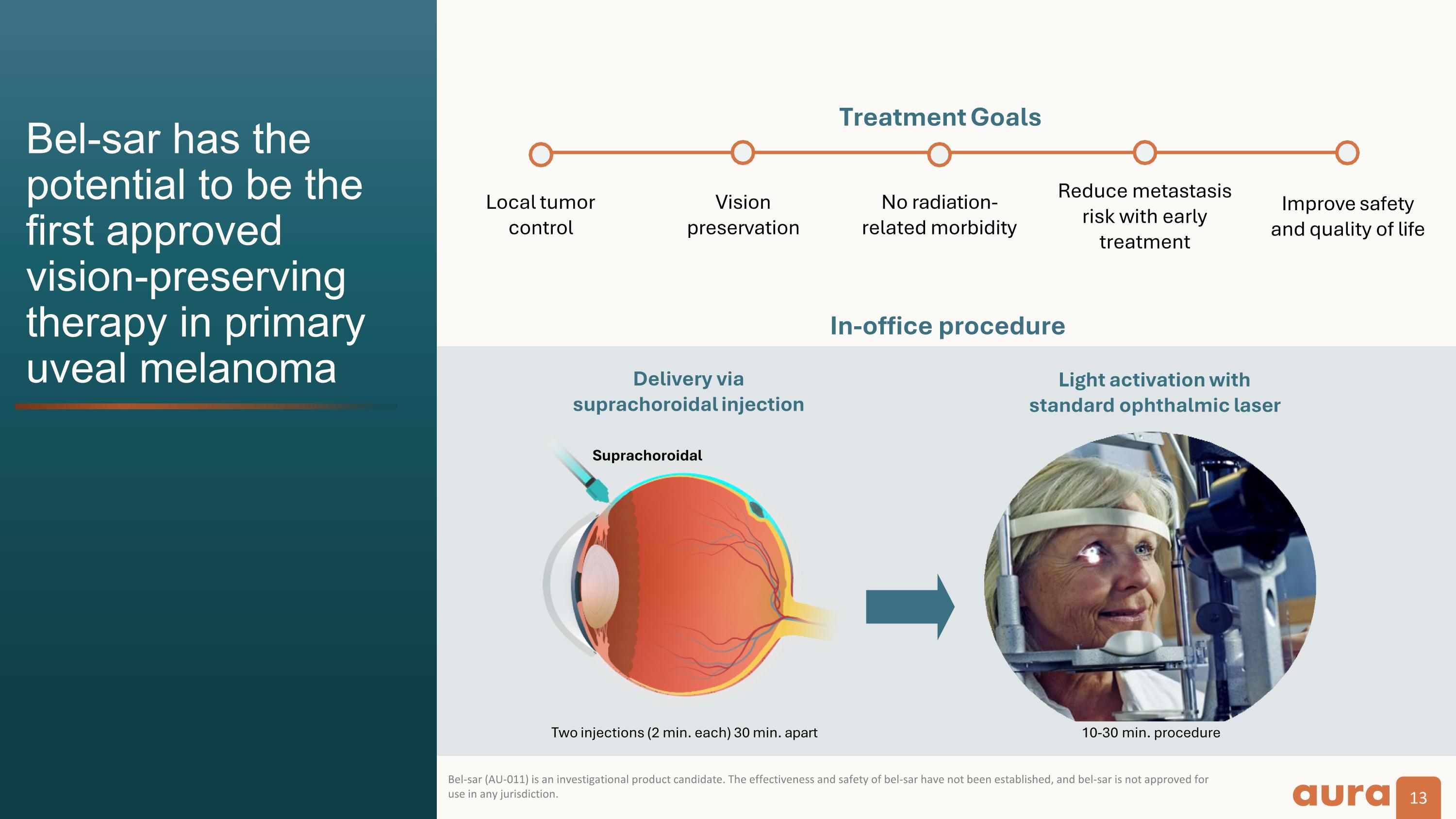 Bel-sar has the potential to be the first approved vision-preserving therapy in primary uveal melanoma

Treatment Goals

Local tumor control

Vision preservation

No radiation-related morbidity

Reduce metastasis risk with early treatment

Improve safety and quality of life

In-office procedure

Delivery via suprachoroidal injection

Suprachoroidal

Two injections (2 min. each) 30 min. apart

Light activation with standard ophthalmic laser

10-30 min. procedure

Bel-sar (AU-011) is an investigational product candidate. The effectiveness and safety of bel-sar have not been established, and bel-sar is not approved for use in any jurisdiction.

aura

13